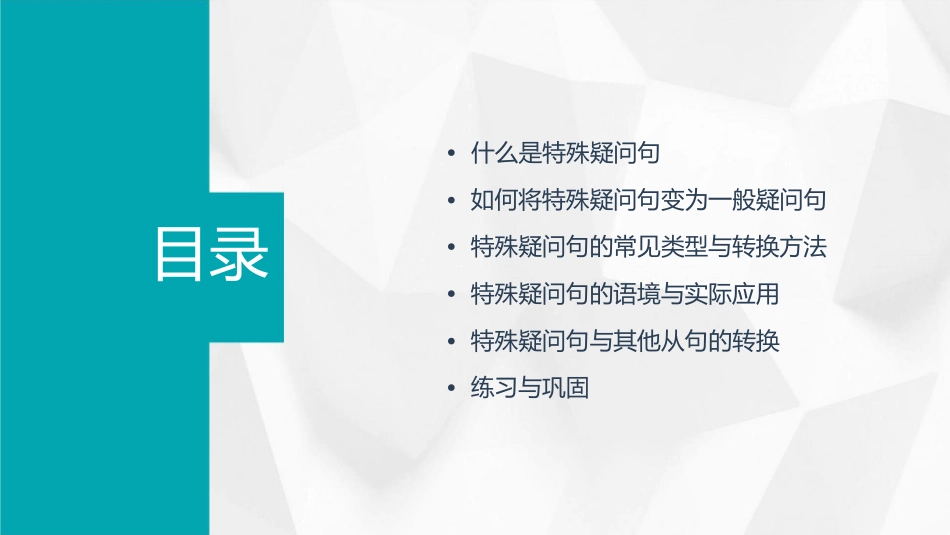 目录

• 什么是特殊疑问句
• 如何将特殊疑问句变为一般疑问句
• 特殊疑问句的常见类型与转换方法
• 特殊疑问句的语境与实际应用
• 特殊疑问句与其他从句的转换
• 练习与巩固